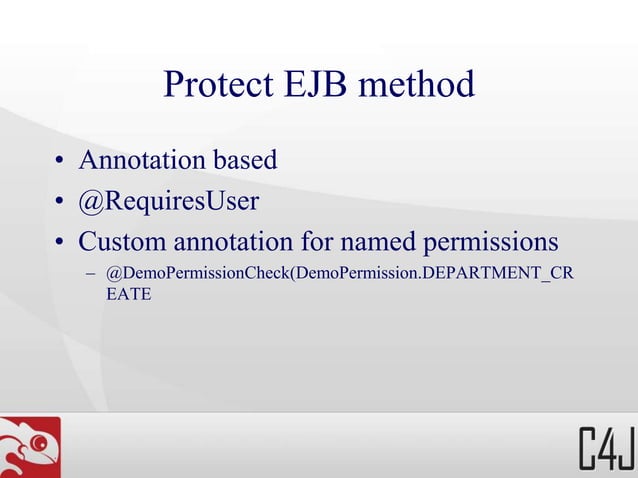 Protect EJB method

• Annotation based
• @RequiresUser
• Custom annotation for named permissions
– @DemoPermissionCheck(DemoPermission.DEPARTMENT_CREATE

C4J